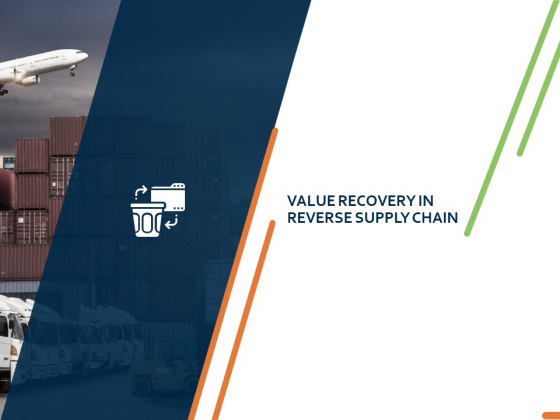 VALUE RECOVERY IN REVERSE SUPPLY CHAIN